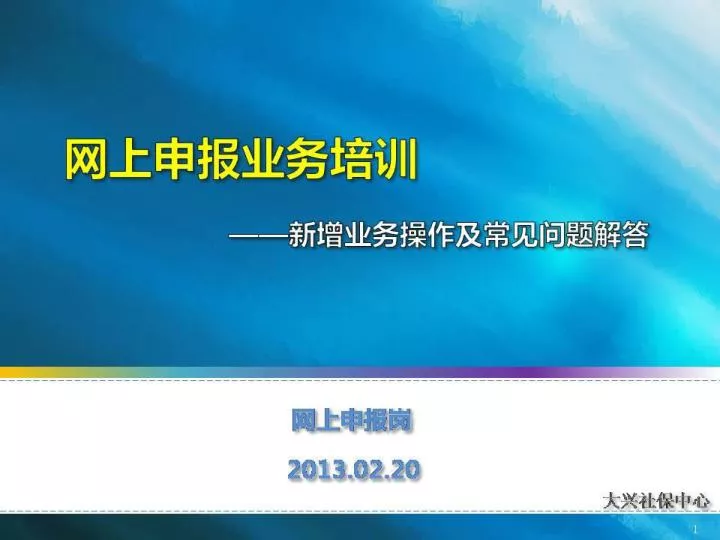 网上申报业务培训

——新增业务操作及常见问题解答

网上申报岗

2013.02.20

大兴社保中心

1